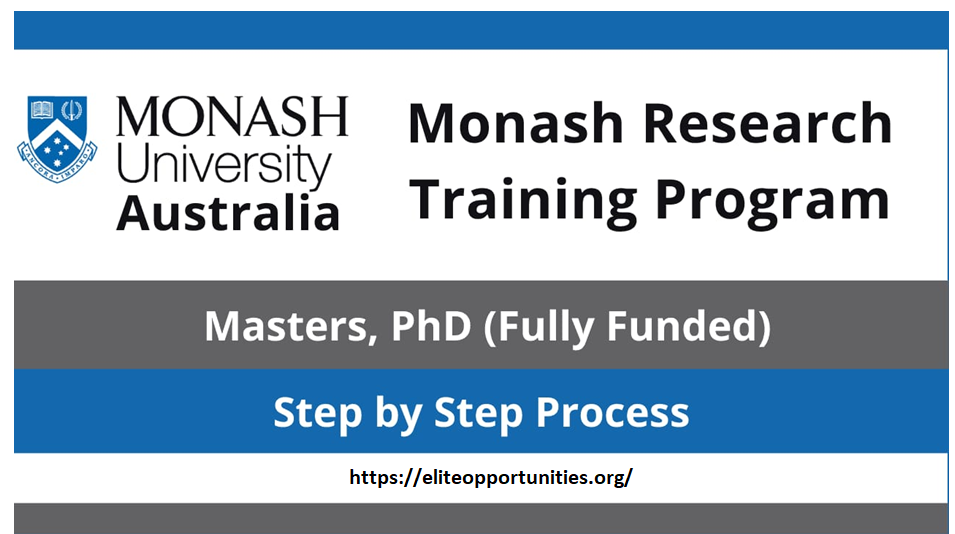 ANCORA IMPARO

MONASH University Australia

Monash Research Training Program

Masters, PhD (Fully Funded)

Step by Step Process

https://eliteopportunities.org/